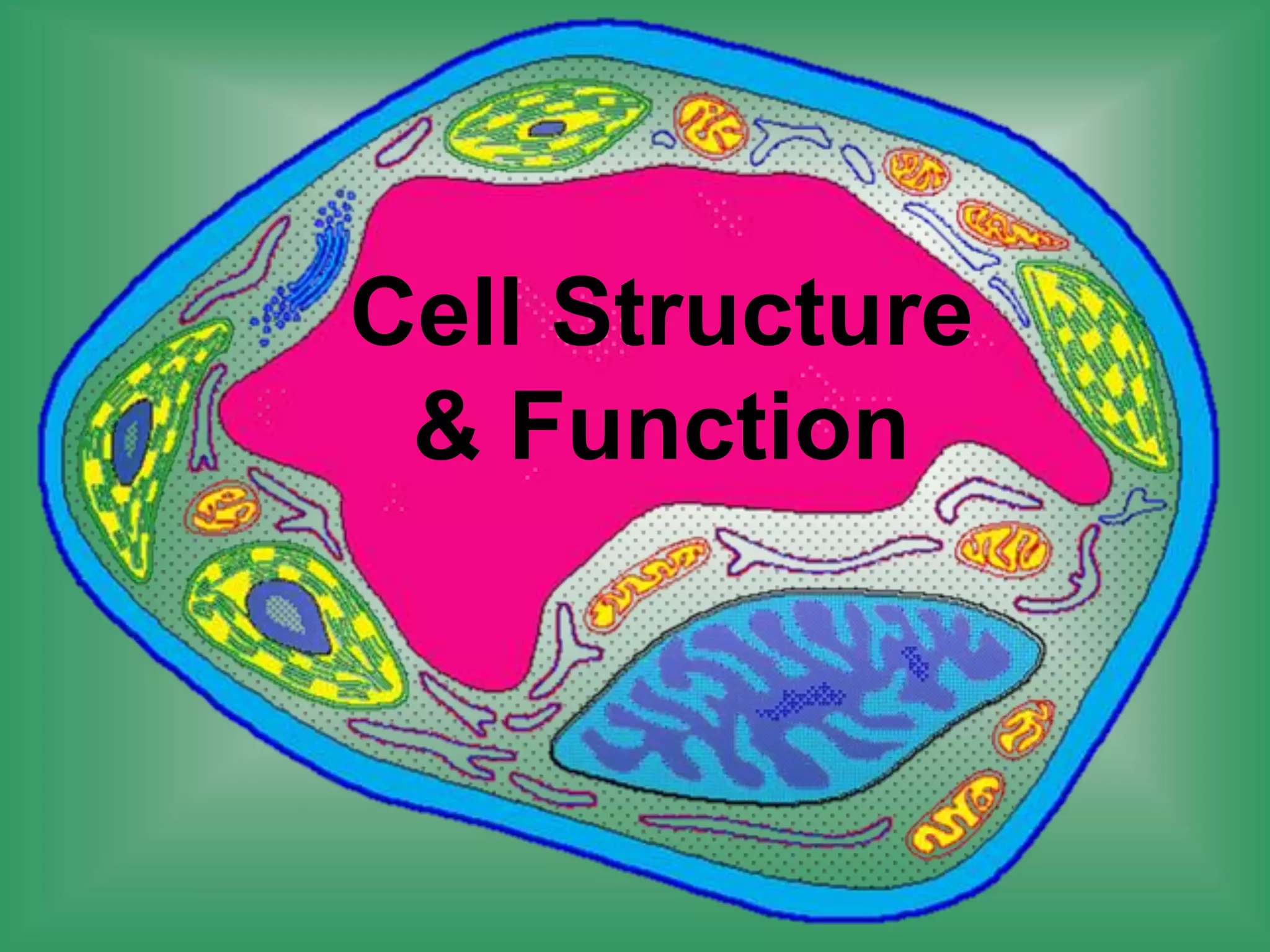 Cell Structure
& Function